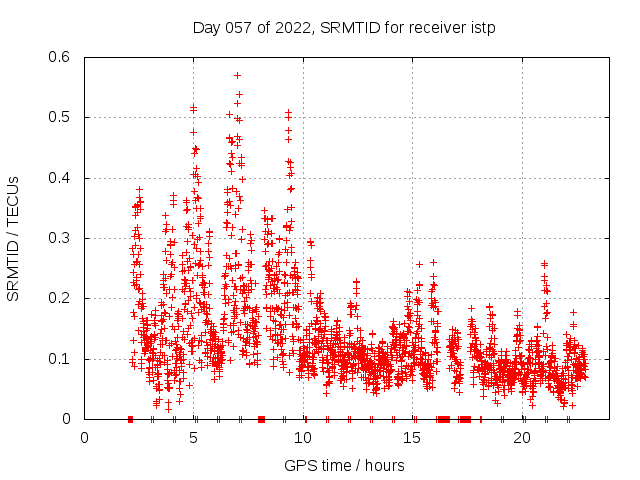 Day 057 of 2022, SRMTID for receiver istp

SRMTID / TECUs

0.6
0.5
0.4
0.3
0.2
0.1
0

0
5
10
15
20

GPS time / hours